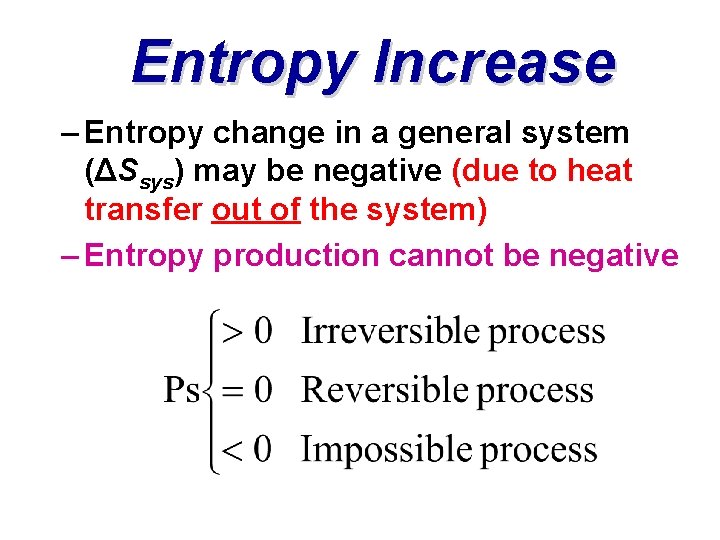 Entropy Increase

– Entropy change in a general system ($\Delta S_{sys}$) may be negative (due to heat transfer out of the system)

– Entropy production cannot be negative

$\text{Ps}\begin{cases} > 0 & \text{Irreversible process} \\ = 0 & \text{Reversible process} \\ < 0 & \text{Impossible process} \end{cases}$